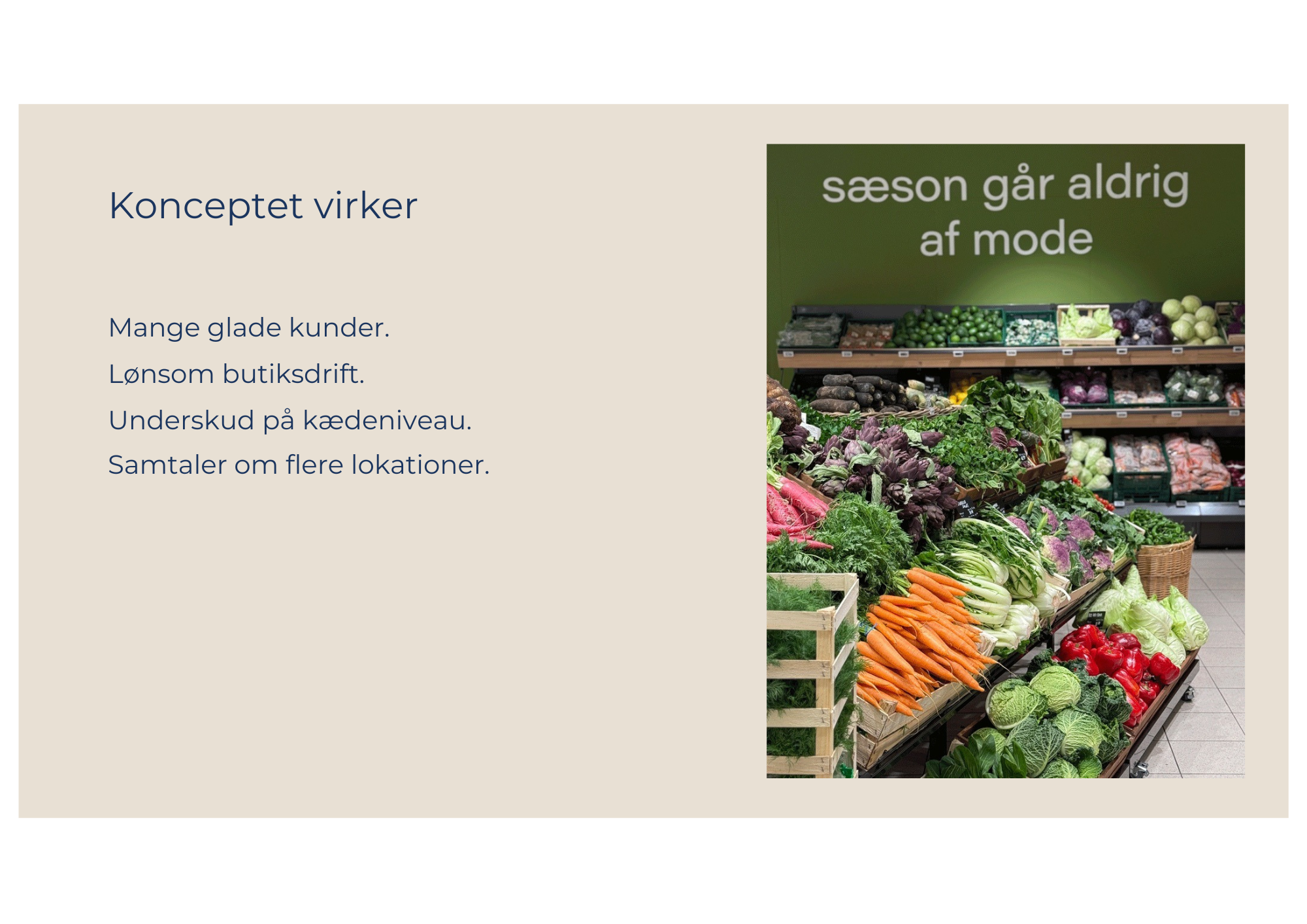 Konceptet virker

Mange glade kunder.

Lønsom butiksdrift.

Underskud på kædeniveau.

Samtaler om flere lokationer.

sæson går aldrig af mode